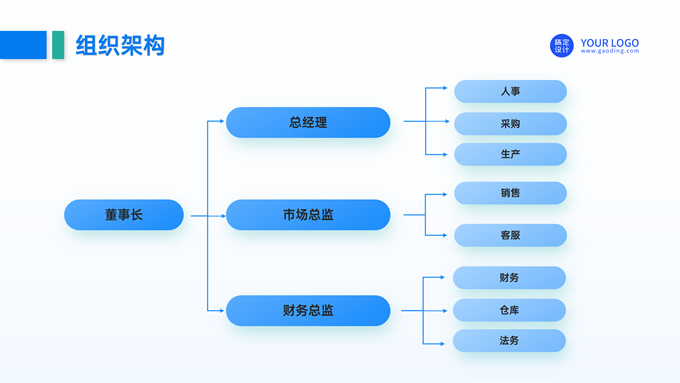 组织架构

稿定设计 YOUR LOGO
www.gaoding.com

董事长

总经理

市场总监

财务总监

人事

采购

生产

销售

客服

财务

仓库

法务